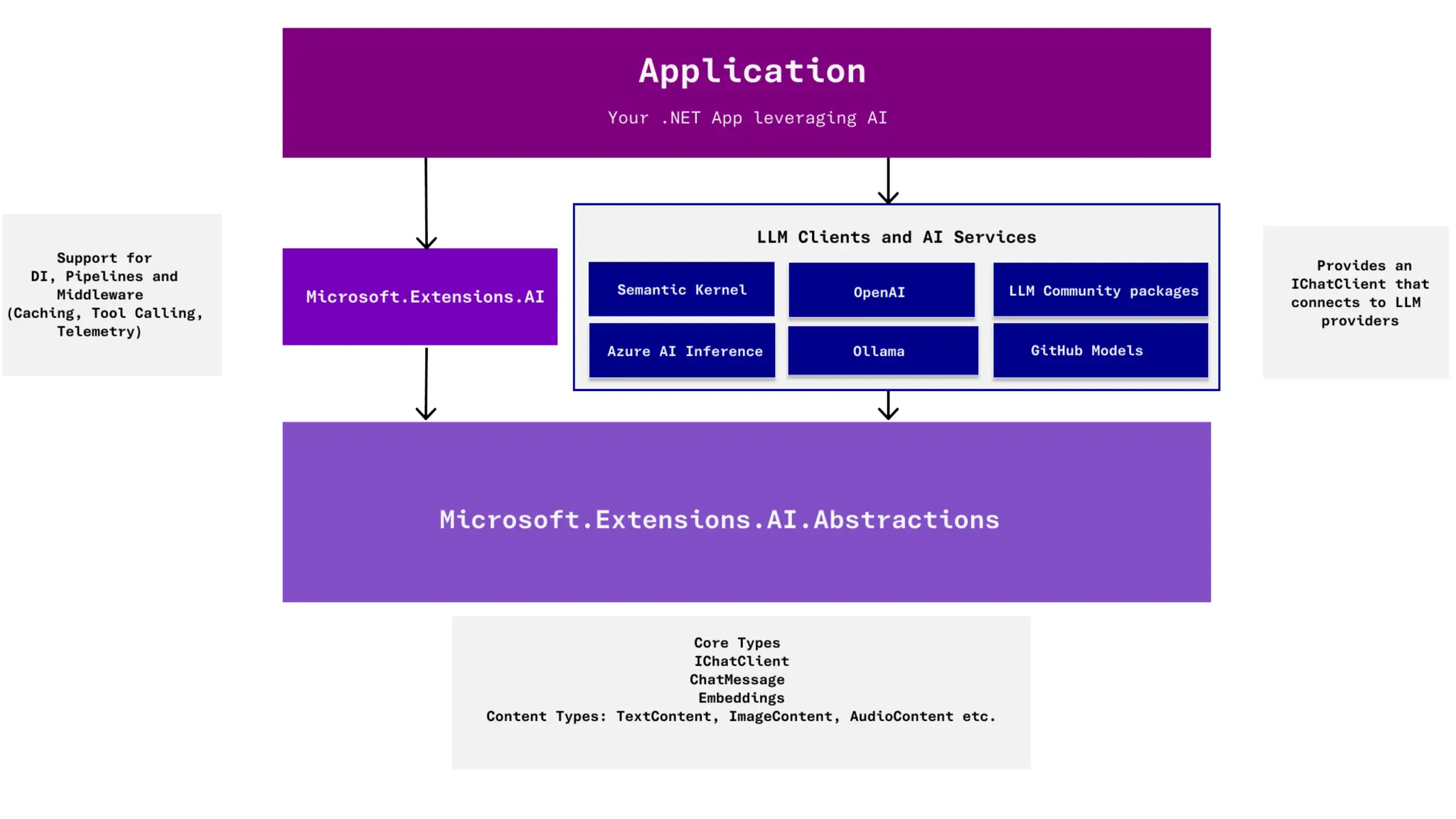 Application

Your .NET App leveraging AI

Support for
DI, Pipelines and
Middleware
(Caching, Tool Calling,
Telemetry)

Microsoft.Extensions.AI

LLM Clients and AI Services

Semantic Kernel

OpenAI

LLM Community packages

Azure AI Inference

Ollama

GitHub Models

Provides an
IChatClient that
connects to LLM
providers

Microsoft.Extensions.AI.Abstractions

Core Types
IChatClient
ChatMessage
Embeddings
Content Types: TextContent, ImageContent, AudioContent etc.